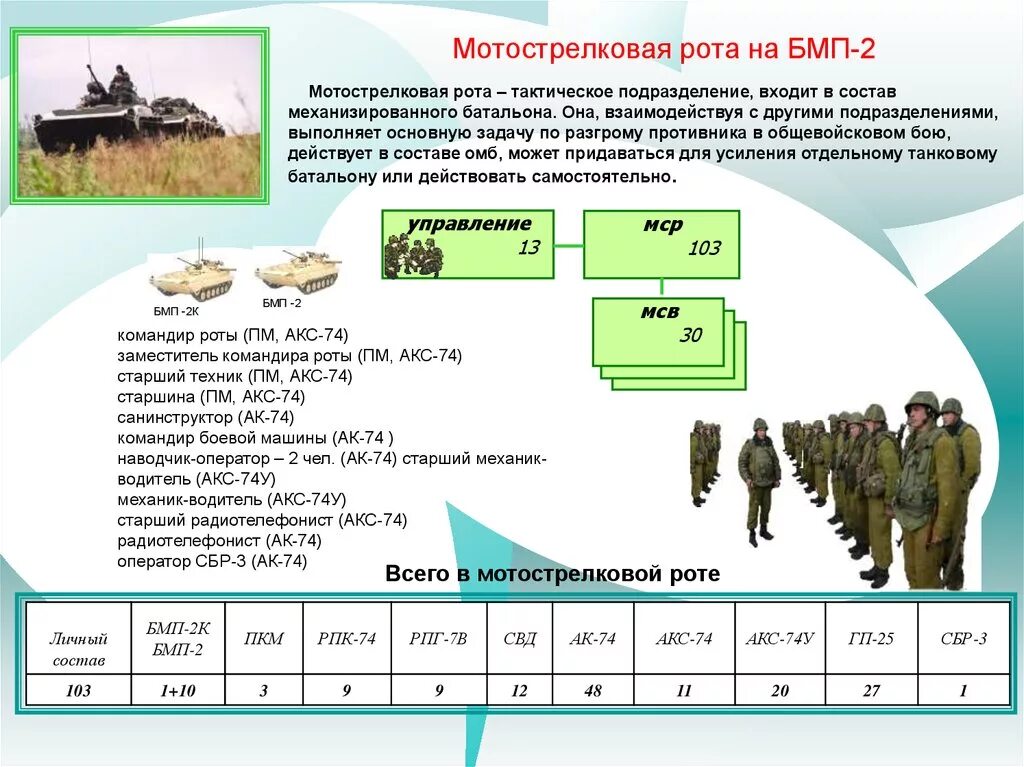 Мотострелковая рота на БМП-2

Мотострелковая рота – тактическое подразделение, входит в состав механизированного батальона. Она, взаимодействуя с другими подразделениями, выполняет основную задачу по разгрому противника в общевойсковом бою, действует в составе омб, может придаваться для усиления отдельному танковому батальону или действовать самостоятельно.

управление
13

мср
103

мсв
30

БМП -2К
БМП -2

командир роты (ПМ, АКС-74)
заместитель командира роты (ПМ, АКС-74)
старший техник (ПМ, АКС-74)
старшина (ПМ, АКС-74)
санинструктор (АК-74)
командир боевой машины (АК-74 )
наводчик-оператор – 2 чел. (АК-74) старший механик-водитель (АКС-74У)
механик-водитель (АКС-74У)
старший радиотелефонист (АКС-74)
радиотелефонист (АК-74)
оператор СБР-3 (АК-74)

Всего в мотострелковой роте

| Личный состав | БМП-2К БМП-2 | ПКМ | РПК-74 | РПГ-7В | СВД | АК-74 | АКС-74 | АКС-74У | ГП-25 | СБР-3 |
|---|---|---|---|---|---|---|---|---|---|---|
| 103 | 1+10 | 3 | 9 | 9 | 12 | 48 | 11 | 20 | 27 | 1 |